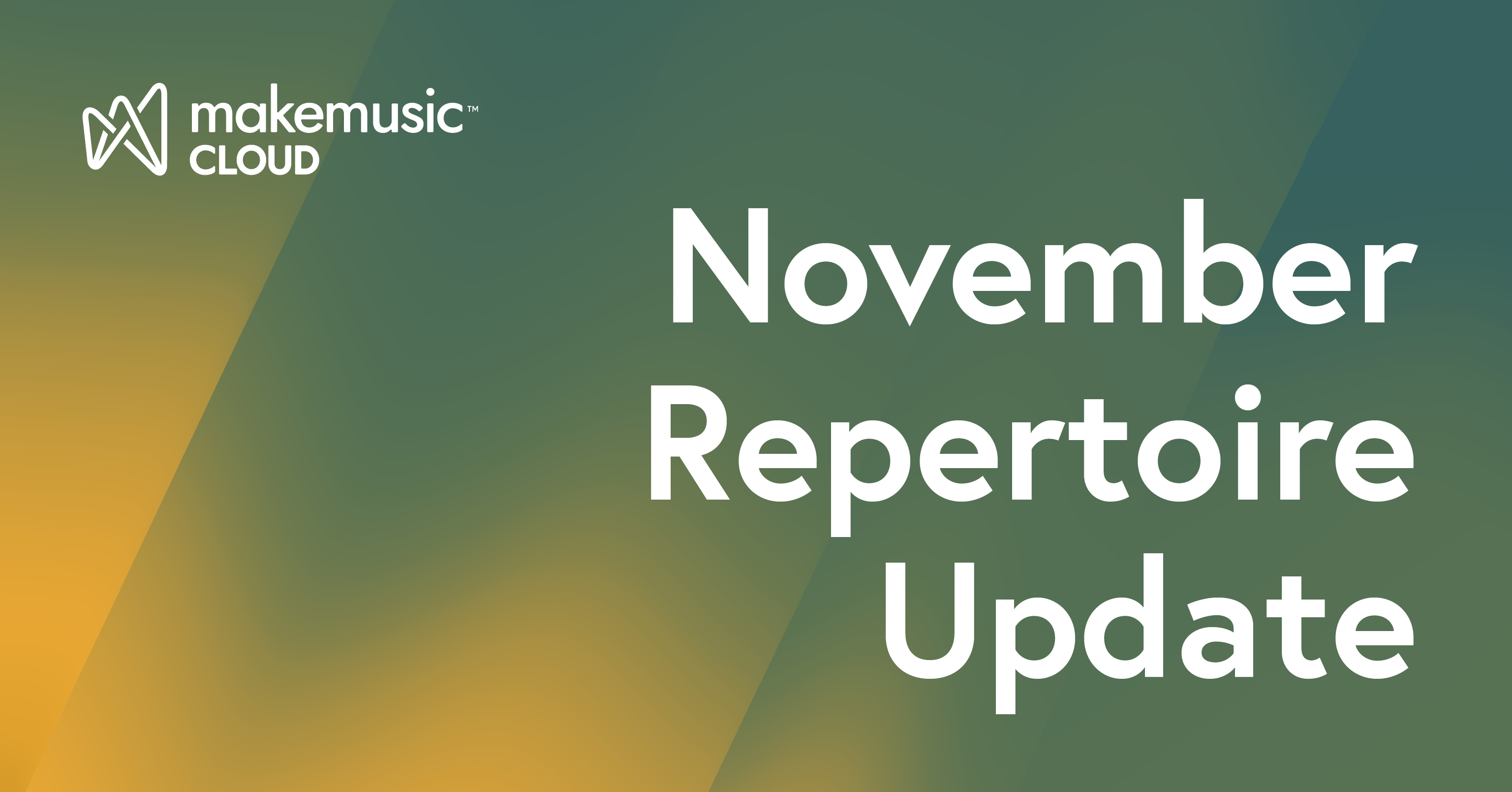 makemusic™
CLOUD

November
Repertoire
Update